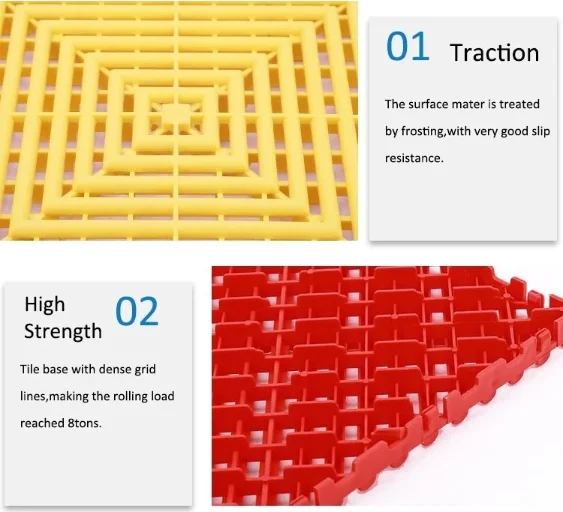 01 Traction

The surface mater is treated by frosting,with very good slip resistance.

High Strength 02

Tile base with dense grid lines,making the rolling load reached 8tons.